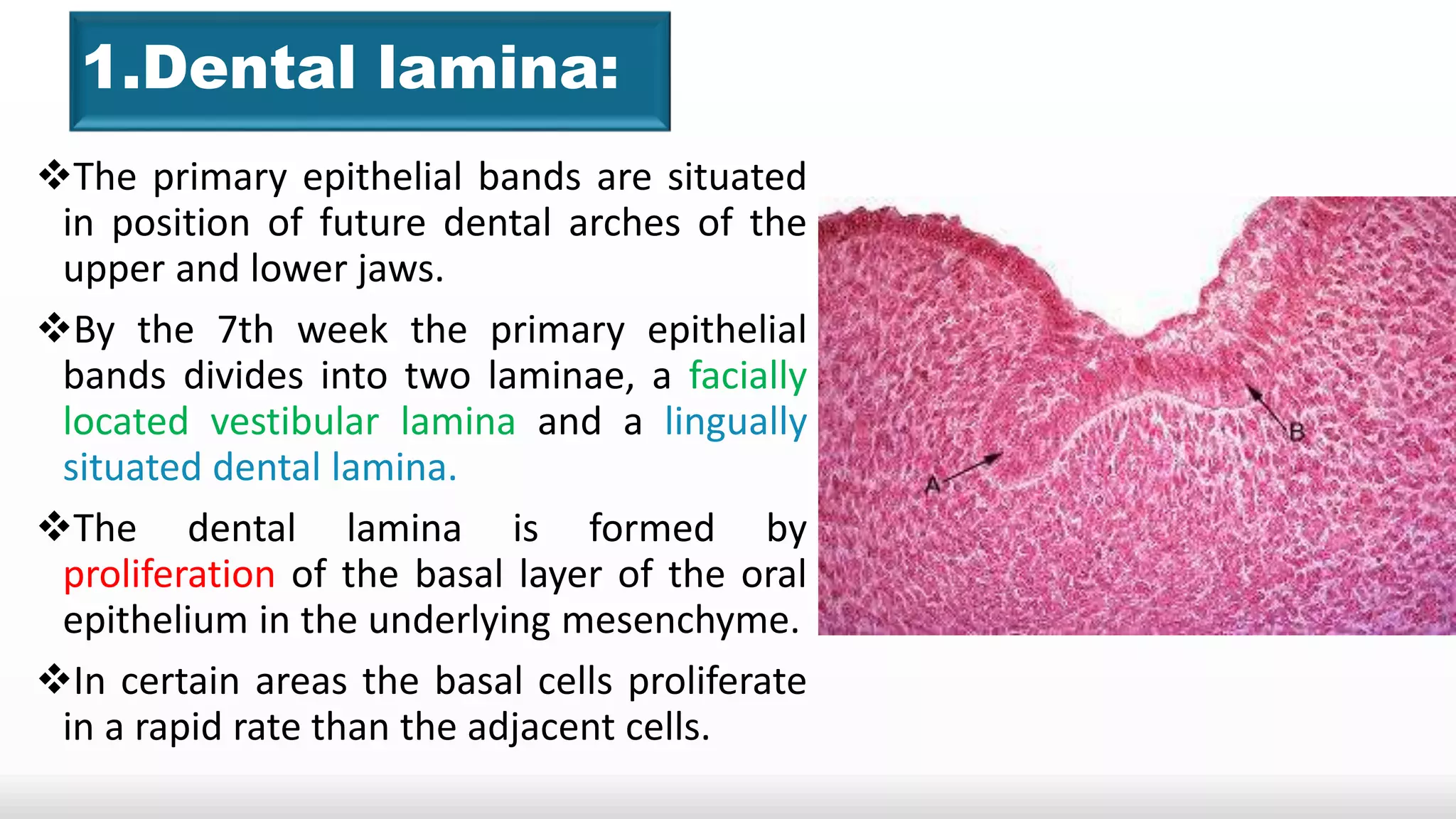 1.Dental lamina:

❖The primary epithelial bands are situated in position of future dental arches of the upper and lower jaws.

❖By the 7th week the primary epithelial bands divides into two laminae, a facially located vestibular lamina and a lingually situated dental lamina.

❖The dental lamina is formed by proliferation of the basal layer of the oral epithelium in the underlying mesenchyme.

❖In certain areas the basal cells proliferate in a rapid rate than the adjacent cells.

A

B